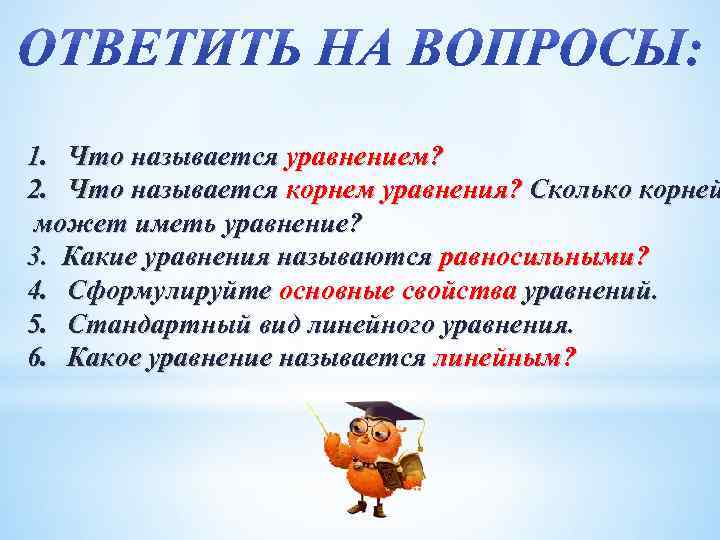 ОТВЕТИТЬ НА ВОПРОСЫ:

1. Что называется уравнением?
2. Что называется корнем уравнения? Сколько корней может иметь уравнение?
3. Какие уравнения называются равносильными?
4. Сформулируйте основные свойства уравнений.
5. Стандартный вид линейного уравнения.
6. Какое уравнение называется линейным?